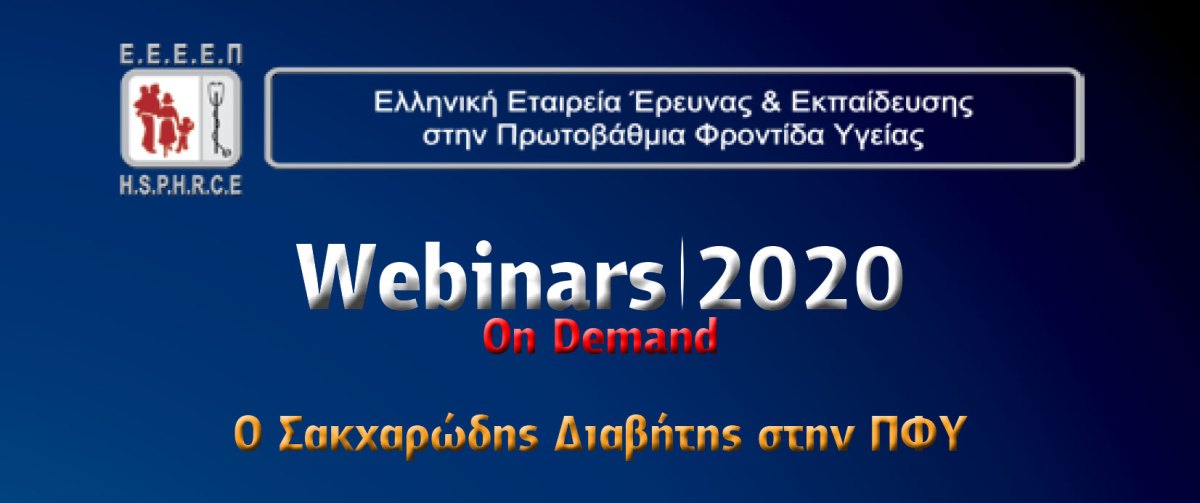 Ε.Ε.Ε.Ε.Π

H.S.P.H.R.C.E

Ελληνική Εταιρεία Έρευνας & Εκπαίδευσης στην Πρωτοβάθμια Φροντίδα Υγείας

Webinars 2020

On Demand

Ο Σακχαρώδης Διαβήτης στην ΠΦΥ